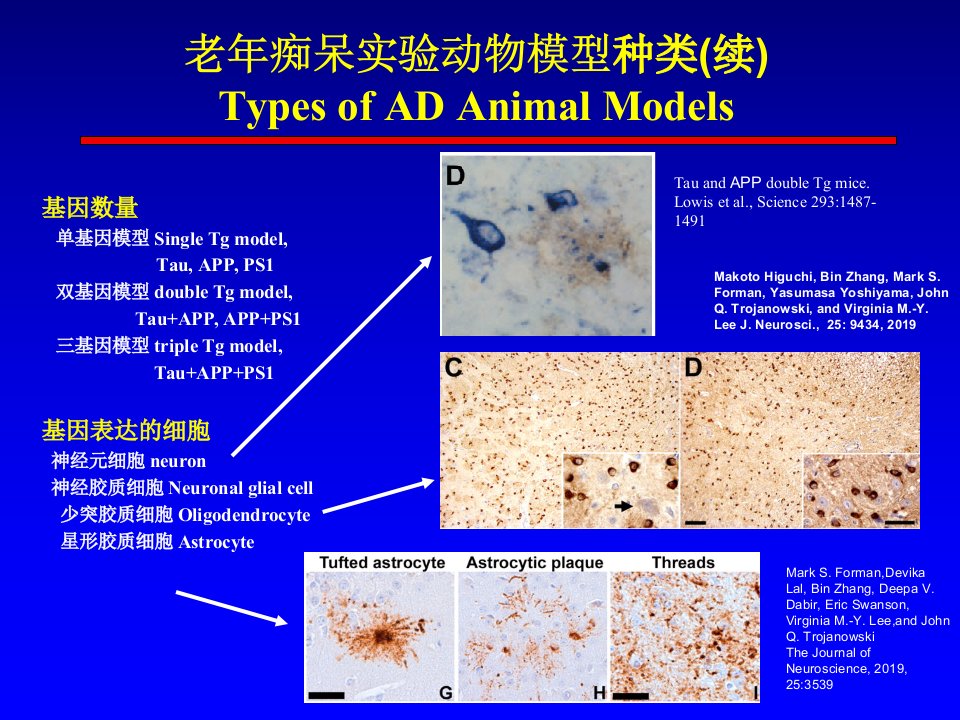 老年痴呆实验动物模型种类(续)
Types of AD Animal Models

基因数量
单基因模型 Single Tg model, Tau, APP, PS1
双基因模型 double Tg model, Tau+APP, APP+PS1
三基因模型 triple Tg model, Tau+APP+PS1

基因表达的细胞
神经元细胞 neuron
神经胶质细胞 Neuronal glial cell
少突胶质细胞 Oligodendrocyte
星形胶质细胞 Astrocyte

D

Tau and APP double Tg mice. Lowis et al., Science 293:1487-1491

Makoto Higuchi, Bin Zhang, Mark S. Forman, Yasumasa Yoshiyama, John Q. Trojanowski, and Virginia M.-Y. Lee J. Neurosci., 25: 9434, 2019

C

D

Tufted astrocyte
Astrocytic plaque
Threads
G
H
I

Mark S. Forman,Devika Lal, Bin Zhang, Deepa V. Dabir, Eric Swanson, Virginia M.-Y. Lee,and John Q. Trojanowski The Journal of Neuroscience, 2019, 25:3539